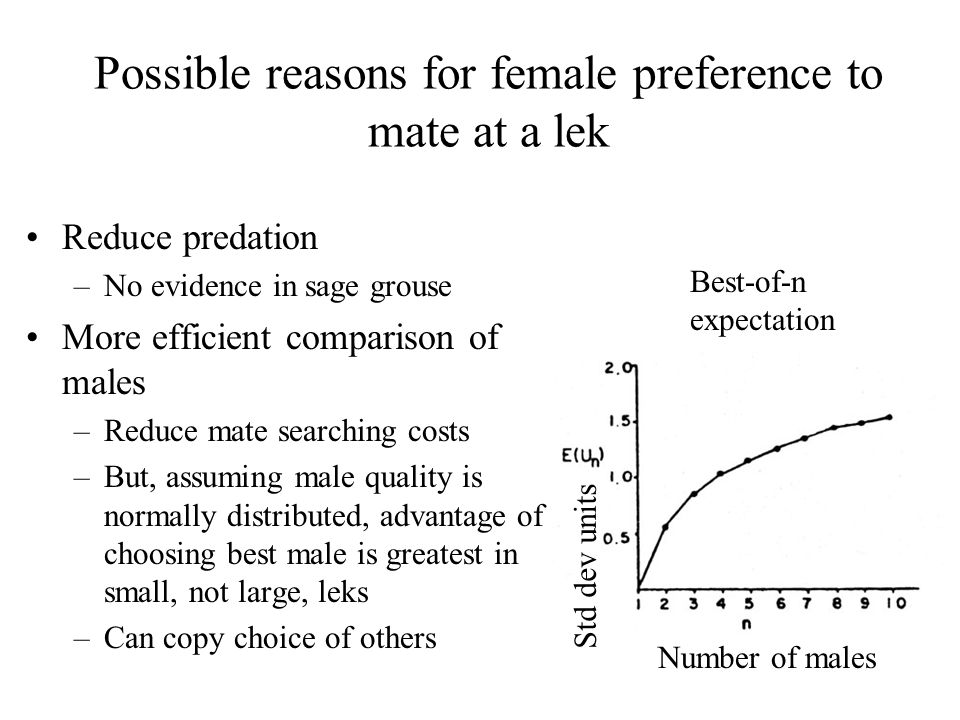 Possible reasons for female preference to mate at a lek

• Reduce predation
 – No evidence in sage grouse
• More efficient comparison of males
 – Reduce mate searching costs
 – But, assuming male quality is normally distributed, advantage of choosing best male is greatest in small, not large, leks
 – Can copy choice of others

Best-of-n expectation

2.0
1.5
1.0
0.5
$E(U_n)$
Std dev units
1 2 3 4 5 6 7 8 9 10
n
Number of males